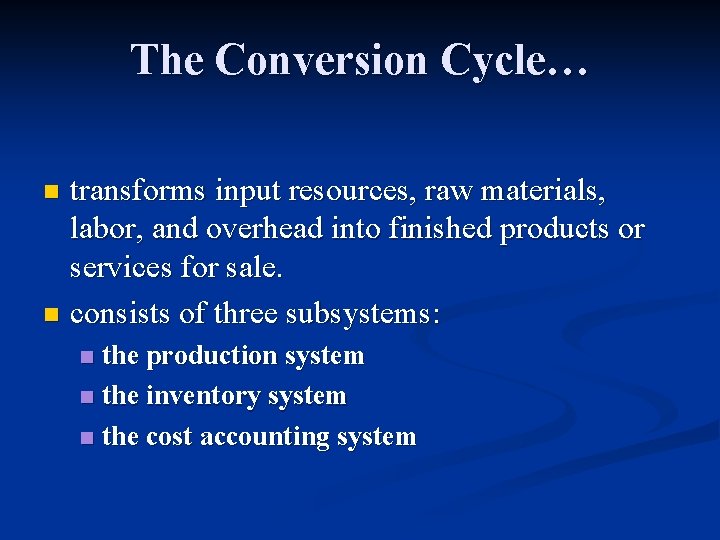 The Conversion Cycle…

- transforms input resources, raw materials, labor, and overhead into finished products or services for sale.
- consists of three subsystems:
  - the production system
  - the inventory system
  - the cost accounting system